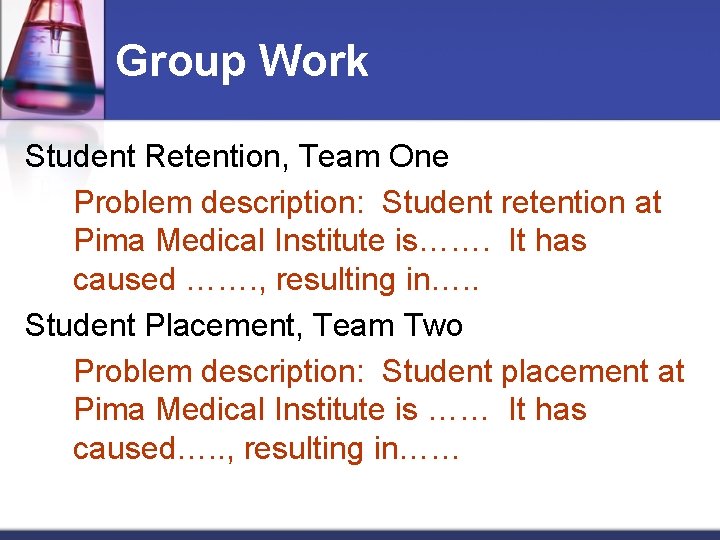 Group Work

Student Retention, Team One

Problem description: Student retention at Pima Medical Institute is……. It has caused ……., resulting in…..

Student Placement, Team Two

Problem description: Student placement at Pima Medical Institute is …… It has caused….., resulting in……